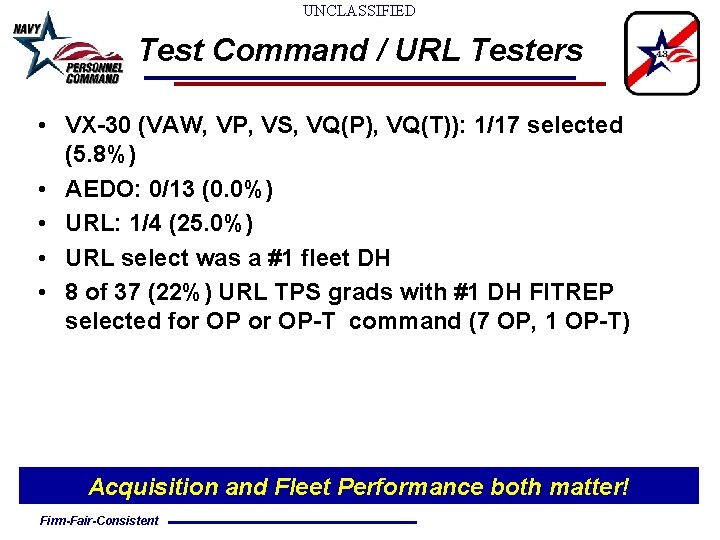 UNCLASSIFIED

NAVY PERSONNEL COMMAND

Test Command / URL Testers

43

• VX-30 (VAW, VP, VS, VQ(P), VQ(T)): 1/17 selected (5.8%)
• AEDO: 0/13 (0.0%)
• URL: 1/4 (25.0%)
• URL select was a #1 fleet DH
• 8 of 37 (22%) URL TPS grads with #1 DH FITREP selected for OP or OP-T command (7 OP, 1 OP-T)

Acquisition and Fleet Performance both matter!

Firm-Fair-Consistent